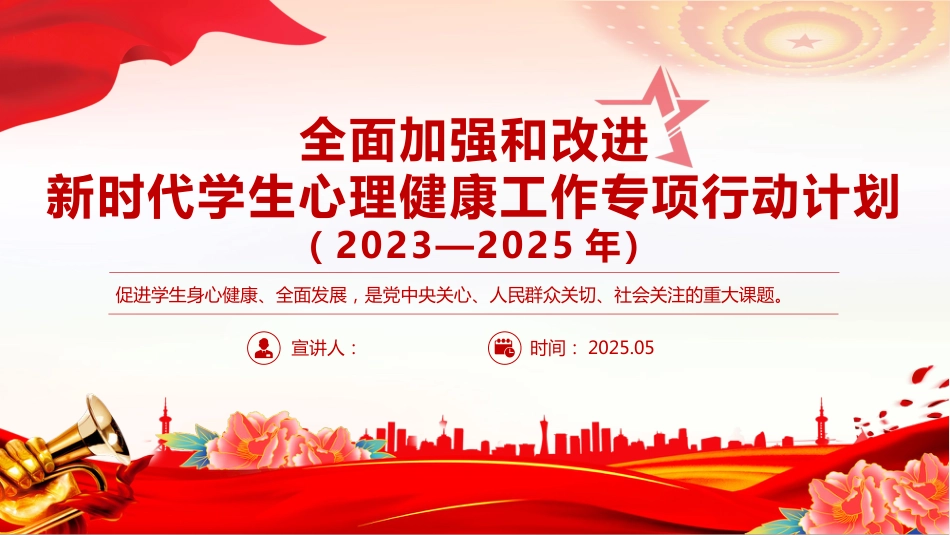 全面加强和改进
新时代学生心理健康工作专项行动计划
（2023—2025 年）

促进学生身心健康、全面发展，是党中央关心、人民群众关切、社会关注的重大课题。

宣讲人：

时间：2025.05